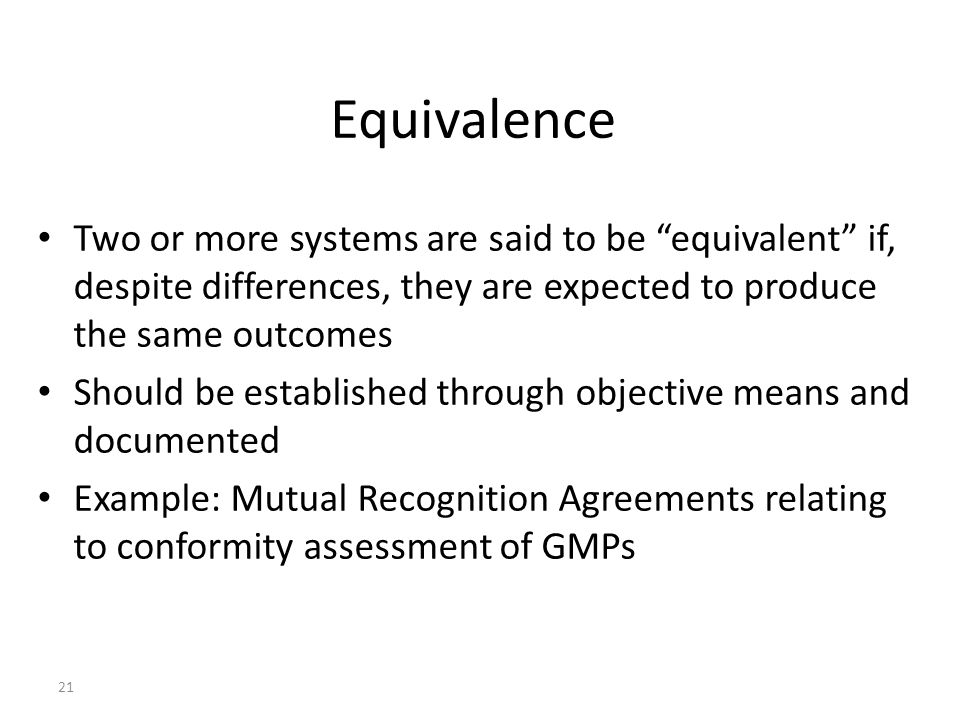 Equivalence

• Two or more systems are said to be “equivalent” if, despite differences, they are expected to produce the same outcomes
• Should be established through objective means and documented
• Example: Mutual Recognition Agreements relating to conformity assessment of GMPs

21